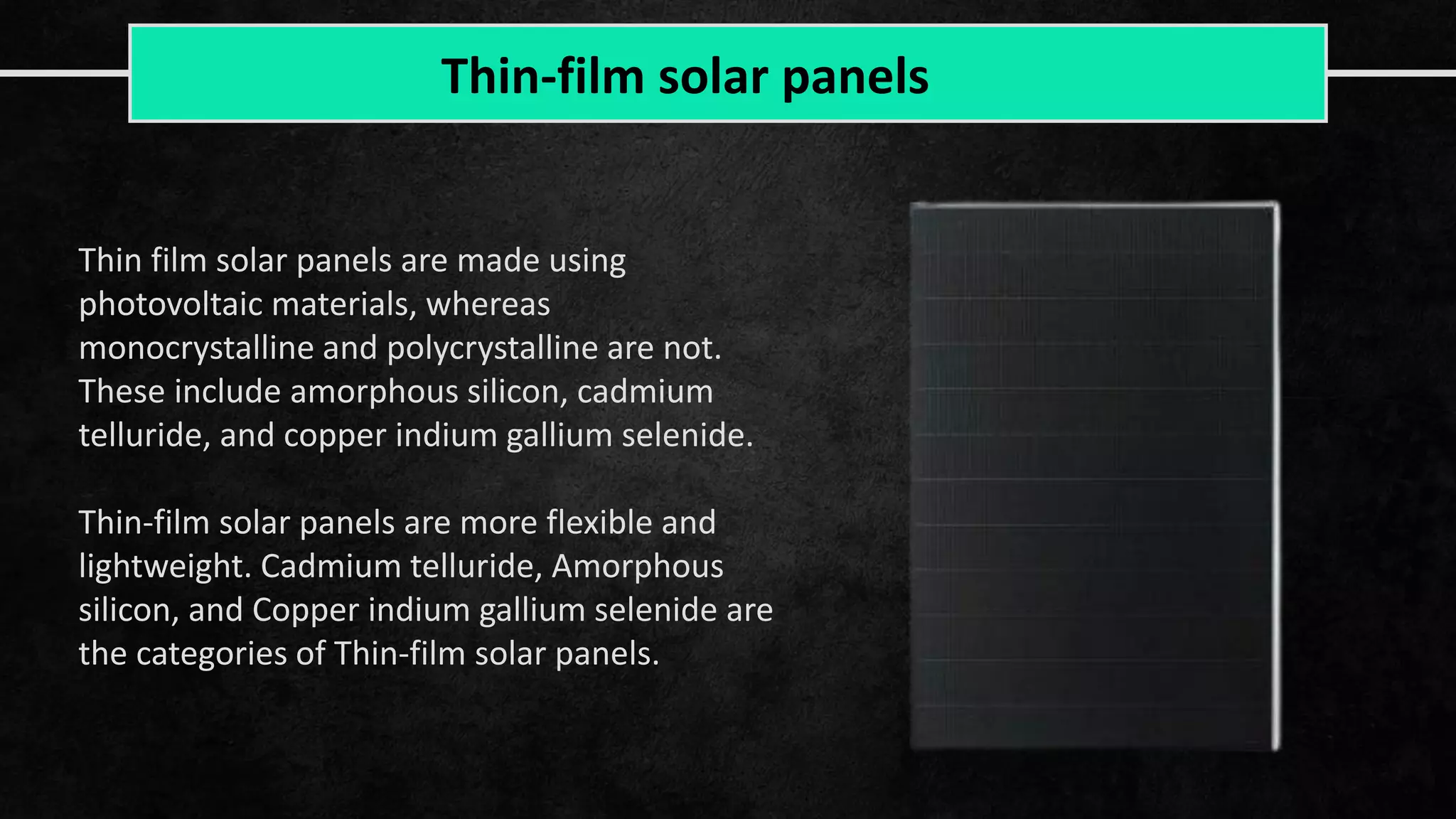 Thin-film solar panels

Thin film solar panels are made using photovoltaic materials, whereas monocrystalline and polycrystalline are not. These include amorphous silicon, cadmium telluride, and copper indium gallium selenide.

Thin-film solar panels are more flexible and lightweight. Cadmium telluride, Amorphous silicon, and Copper indium gallium selenide are the categories of Thin-film solar panels.